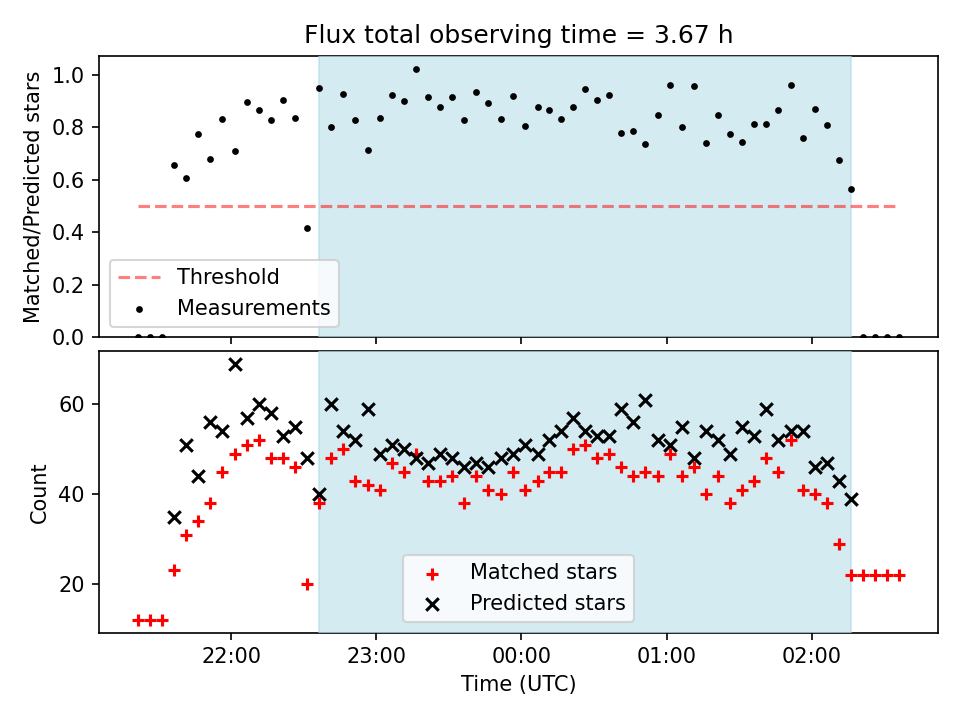 Flux total observing time = 3.67 h

Matched/Predicted stars

1.0
0.8
0.6
0.4
0.2
0.0

Threshold
Measurements

Count

60
40
20

Matched stars
Predicted stars

22:00
23:00
00:00
01:00
02:00

Time (UTC)